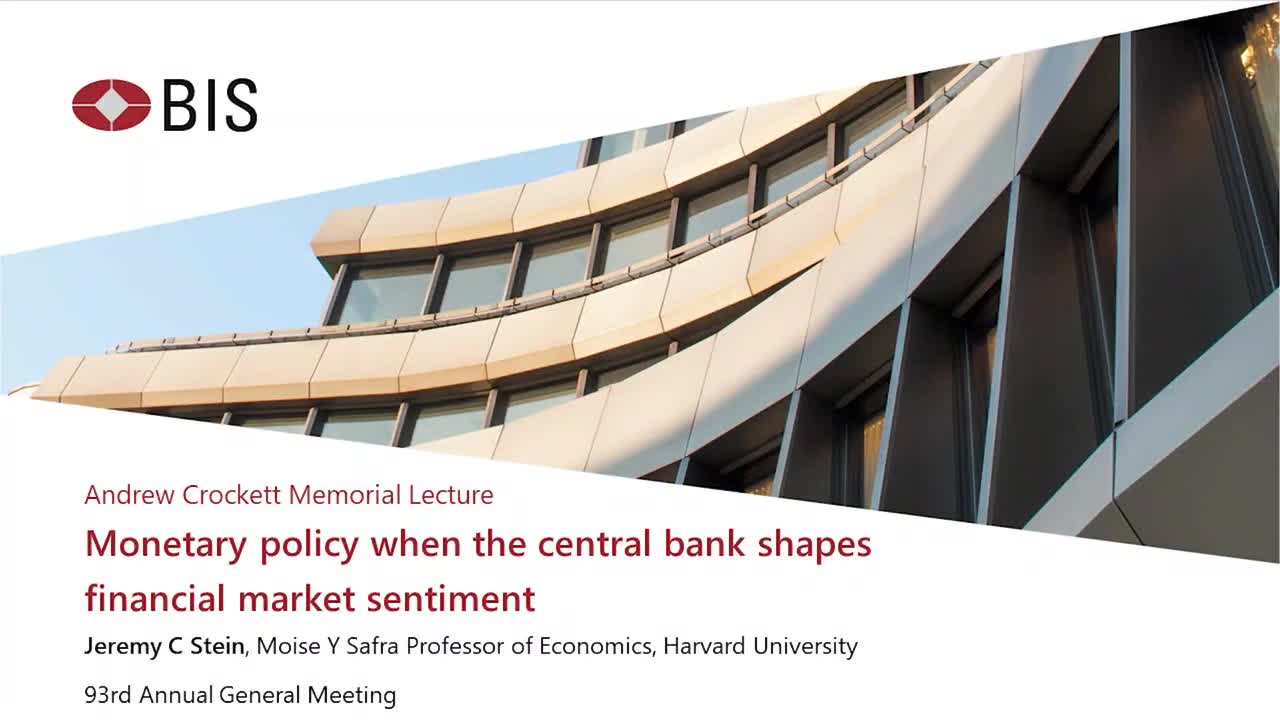 BIS

Andrew Crockett Memorial Lecture

Monetary policy when the central bank shapes financial market sentiment

Jeremy C Stein, Moise Y Safra Professor of Economics, Harvard University

93rd Annual General Meeting